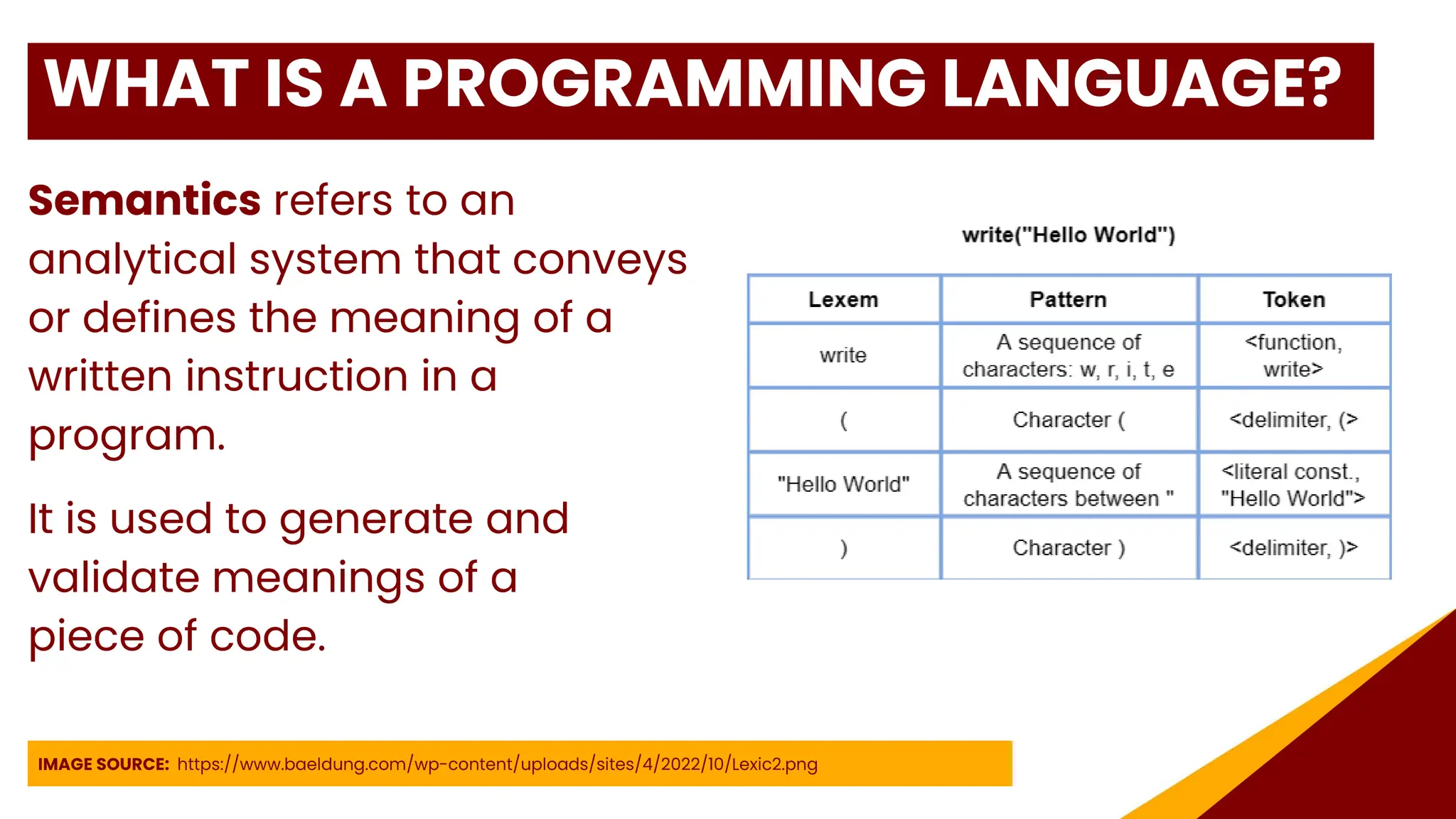 WHAT IS A PROGRAMMING LANGUAGE?

Semantics refers to an analytical system that conveys or defines the meaning of a written instruction in a program.

It is used to generate and validate meanings of a piece of code.

write("Hello World")

| Lexem | Pattern | Token |
|---|---|---|
| write | A sequence of characters: w, r, i, t, e | <function, write> |
| ( | Character ( | <delimiter, (> |
| "Hello World" | A sequence of characters between " | <literal const., "Hello World"> |
| ) | Character ) | <delimiter, )> |

IMAGE SOURCE: https://www.baeldung.com/wp-content/uploads/sites/4/2022/10/Lexic2.png